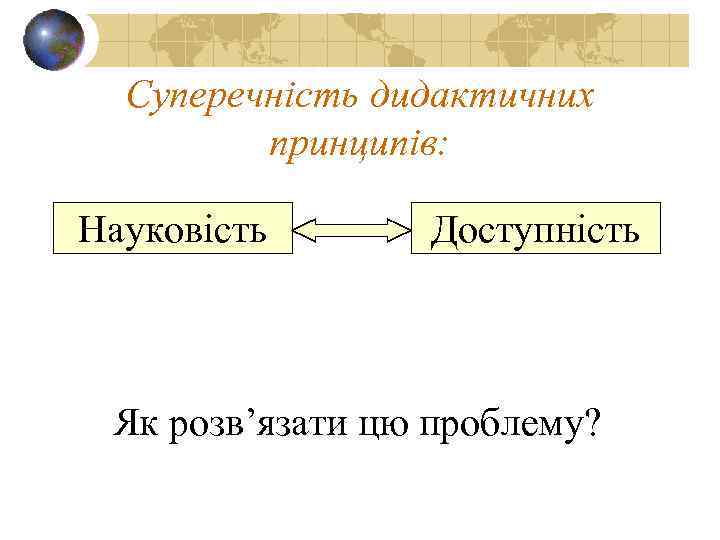 Суперечність дидактичних принципів:

Науковість

Доступність

Як розв’язати цю проблему?